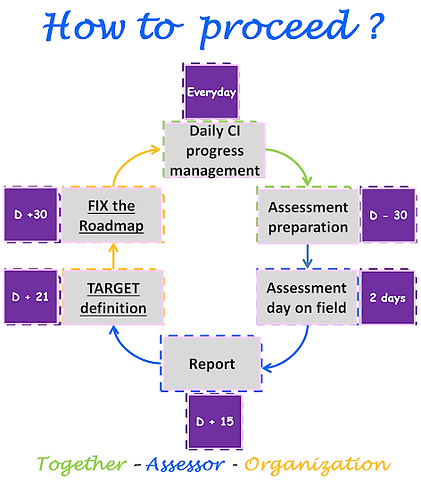 How to proceed ?

Everyday

Daily CI progress management

Assessment preparation

D - 30

Assessment day on field

2 days

Report

D + 15

TARGET definition

D + 21

FIX the Roadmap

D +30

Together - Assessor - Organization